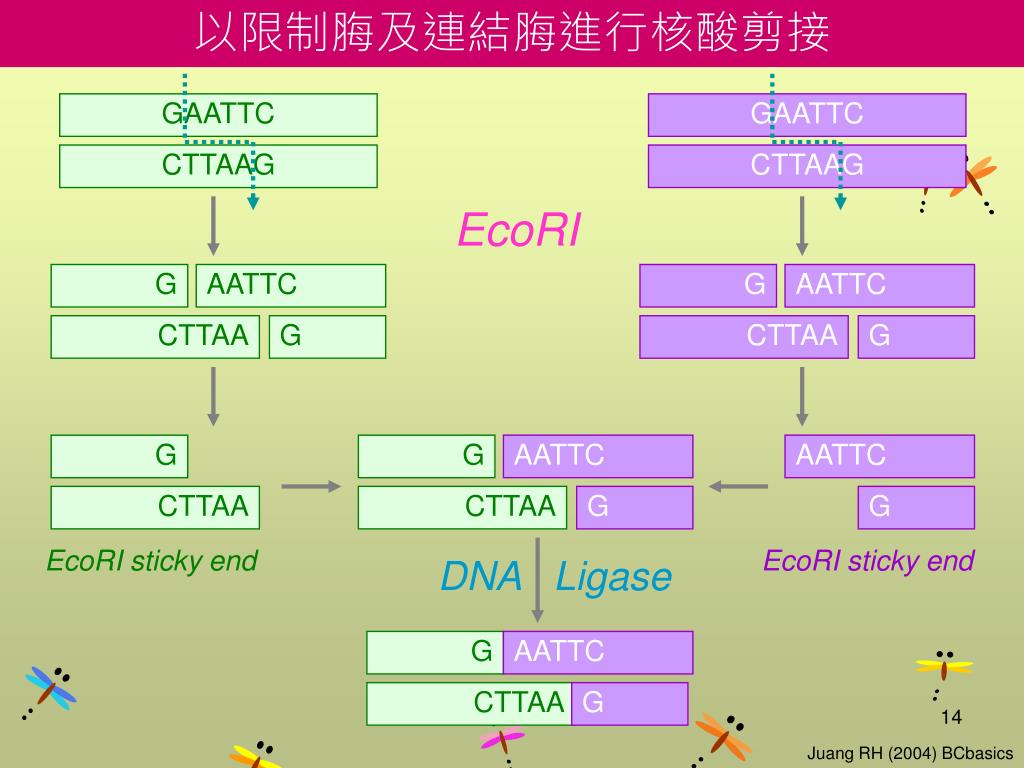 以限制脢及連結脢進行核酸剪接

GAATTC
CTTAAG

GAATTC
CTTAAG

EcoRI

G AATTC
CTTAA G

G AATTC
CTTAA G

G
CTTAA

G AATTC
CTTAA G

AATTC
G

EcoRI sticky end

DNA Ligase

EcoRI sticky end

G AATTC
CTTAA G

14

Juang RH (2004) BCbasics